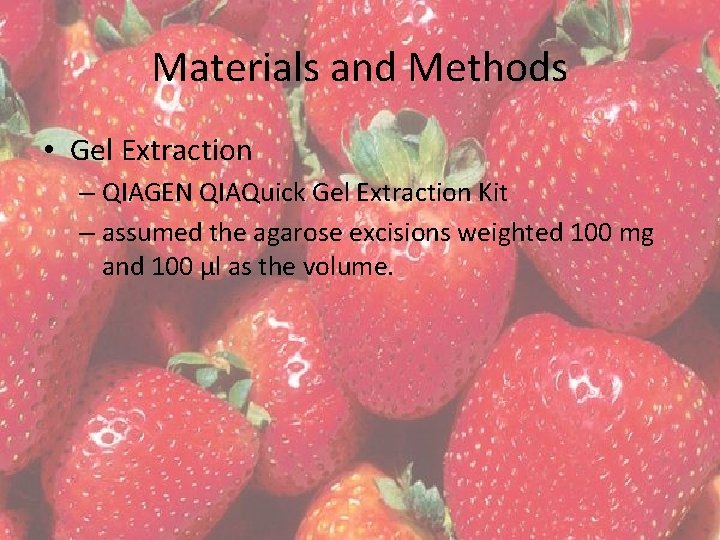 Materials and Methods

• Gel Extraction
– QIAGEN QIAQuick Gel Extraction Kit
– assumed the agarose excisions weighted 100 mg and 100 µl as the volume.